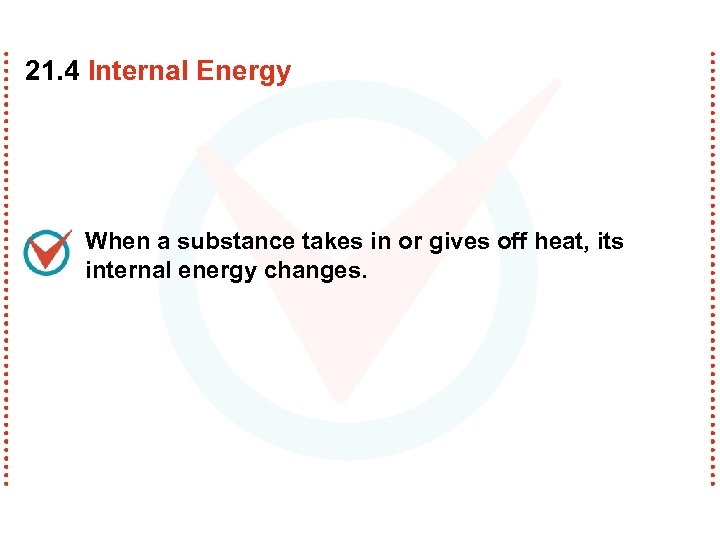 21.4 Internal Energy

When a substance takes in or gives off heat, its internal energy changes.